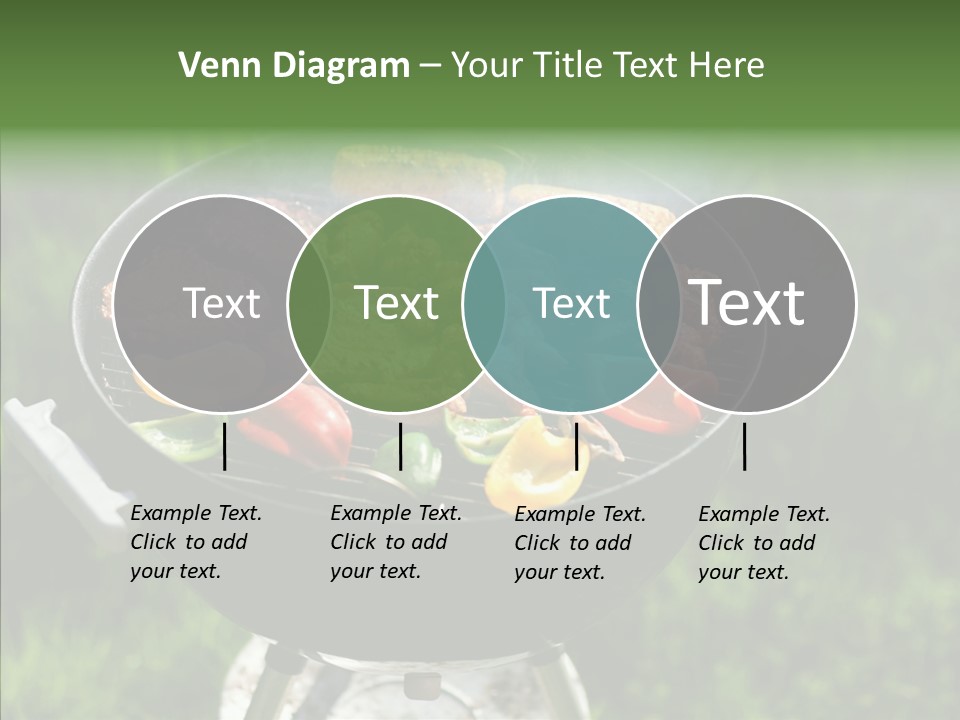 Venn Diagram – Your Title Text Here

Text

Text

Text

Text

Example Text. Click to add your text.

Example Text. Click to add your text.

Example Text. Click to add your text.

Example Text. Click to add your text.